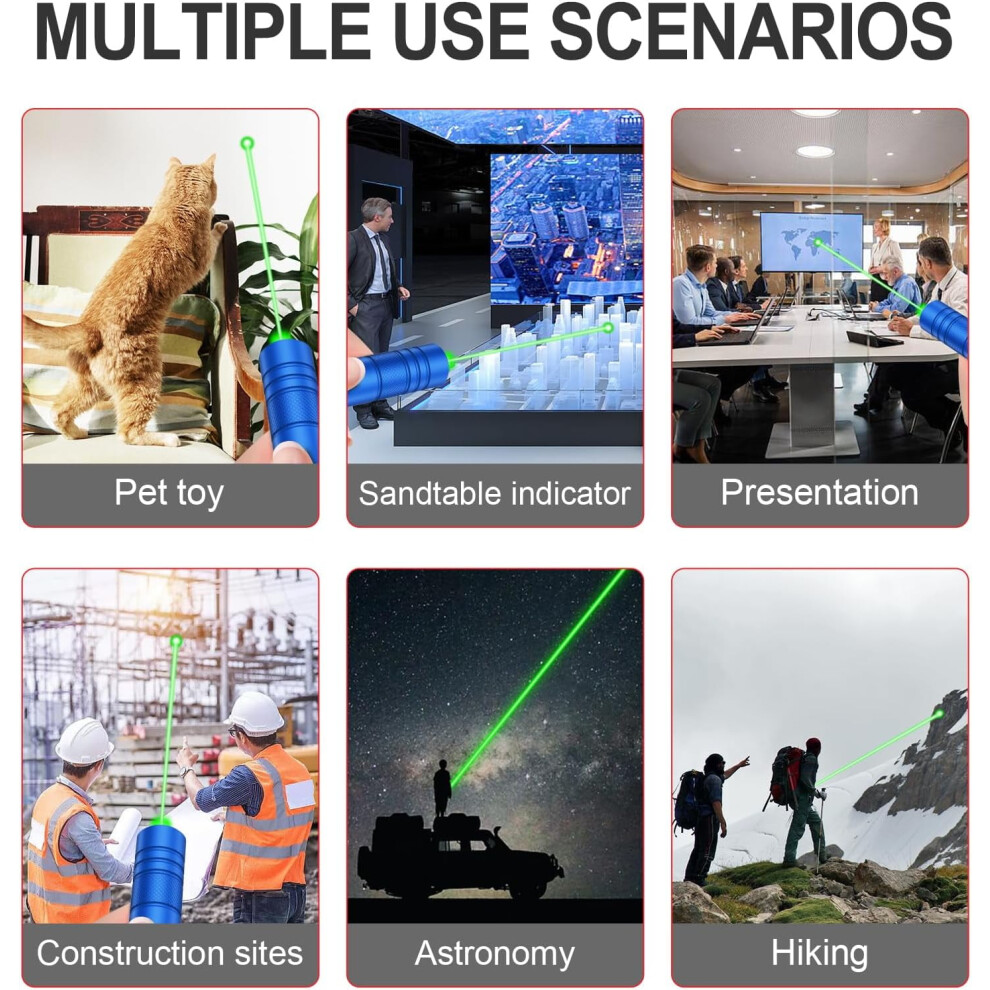 MULTIPLE USE SCENARIOS

Pet toy

Sandtable indicator

Presentation

Construction sites

Astronomy

Hiking